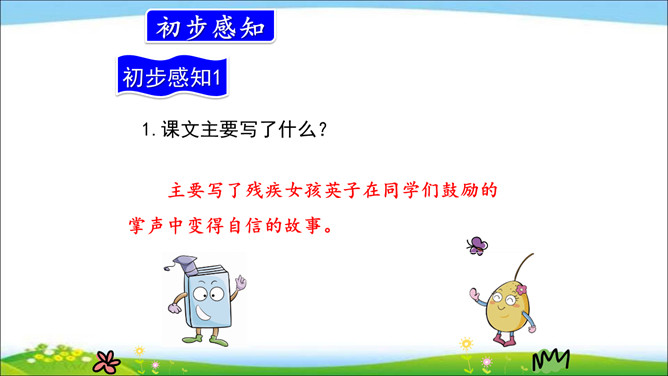 初步感知

初步感知1

1. 课文主要写了什么？

主要写了残疾女孩英子在同学们鼓励的掌声中变得自信的故事。